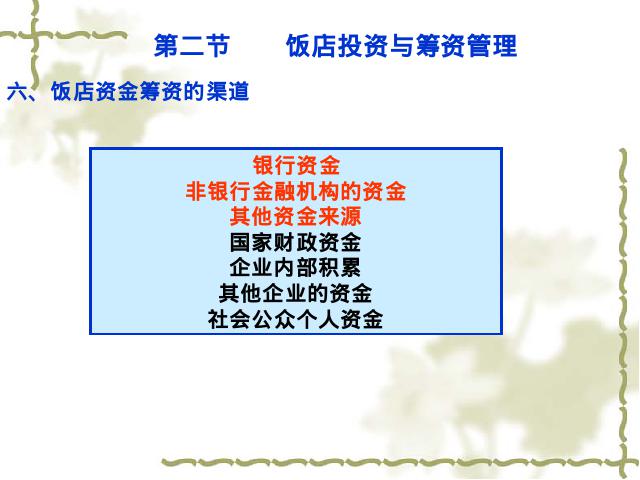 第二节　　饭店投资与筹资管理

六、饭店资金筹资的渠道

银行资金
非银行金融机构的资金
其他资金来源
国家财政资金
企业内部积累
其他企业的资金
社会公众个人资金